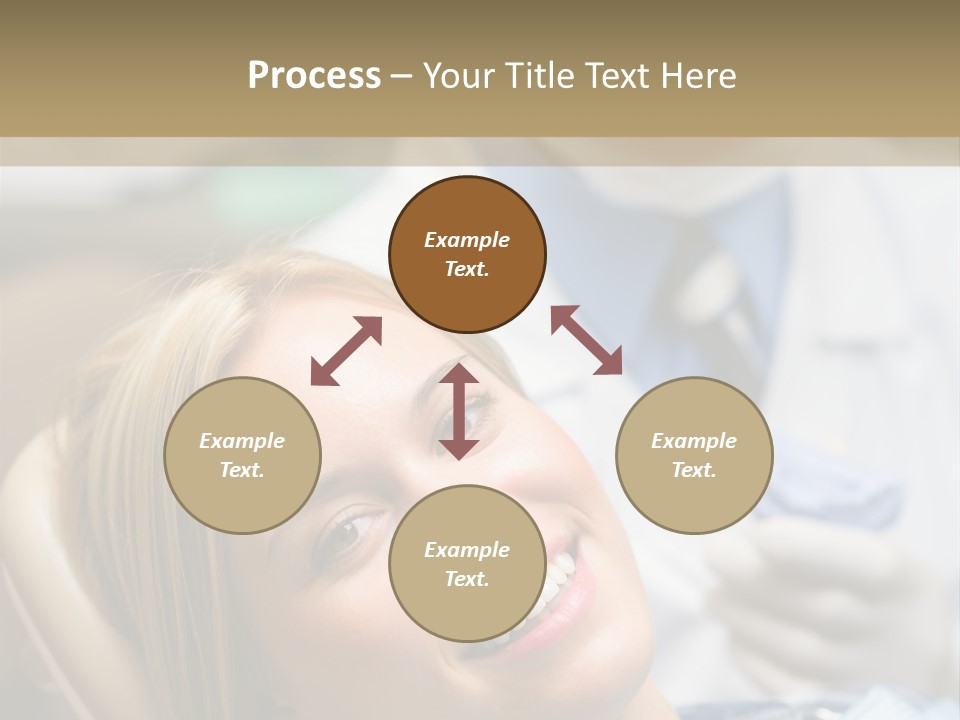 Process – Your Title Text Here

Example Text.

Example Text.

Example Text.

Example Text.